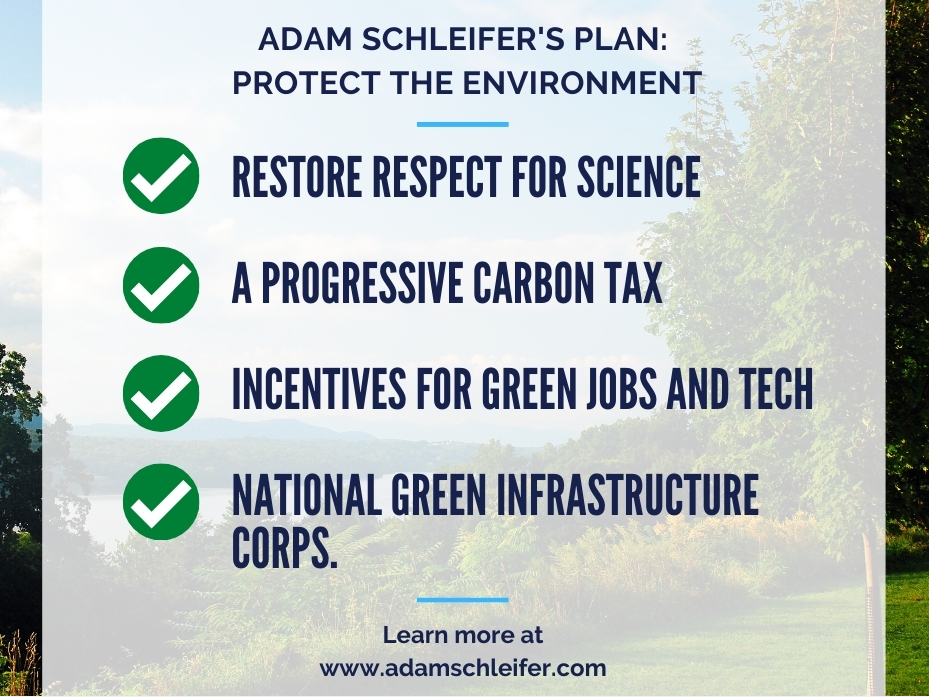 ADAM SCHLEIFER'S PLAN:
PROTECT THE ENVIRONMENT

RESTORE RESPECT FOR SCIENCE

A PROGRESSIVE CARBON TAX

INCENTIVES FOR GREEN JOBS AND TECH

NATIONAL GREEN INFRASTRUCTURE CORPS.

Learn more at
www.adamschleifer.com